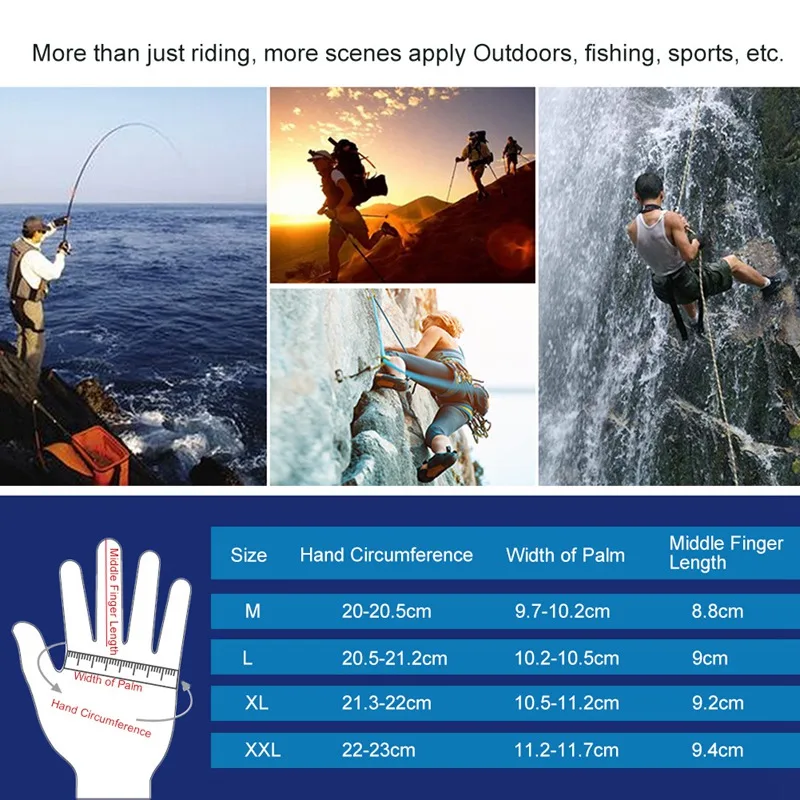 More than just riding, more scenes apply Outdoors, fishing, sports, etc.

Middle Finger Length
Width of Palm
Hand Circumference

| Size | Hand Circumference | Width of Palm | Middle Finger Length |
|---|---|---|---|
| M | 20-20.5cm | 9.7-10.2cm | 8.8cm |
| L | 20.5-21.2cm | 10.2-10.5cm | 9cm |
| XL | 21.3-22cm | 10.5-11.2cm | 9.2cm |
| XXL | 22-23cm | 11.2-11.7cm | 9.4cm |